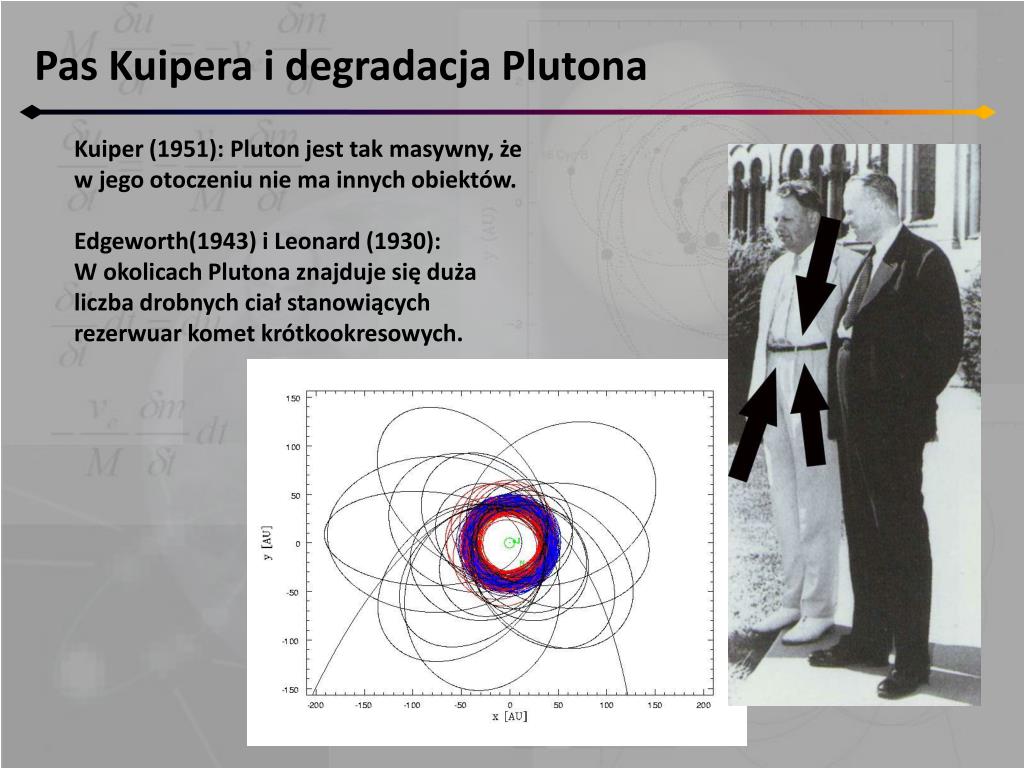 Pas Kuipera i degradacja Plutona

Kuiper (1951): Pluton jest tak masywny, że w jego otoczeniu nie ma innych obiektów.

Edgeworth(1943) i Leonard (1930):
W okolicach Plutona znajduje się duża liczba drobnych ciał stanowiących rezerwuar komet krótkookresowych.

150
100
50
0
-50
-100
-150
y [AU]
-200 -150 -100 -50 0 50 100 150 200
x [AU]